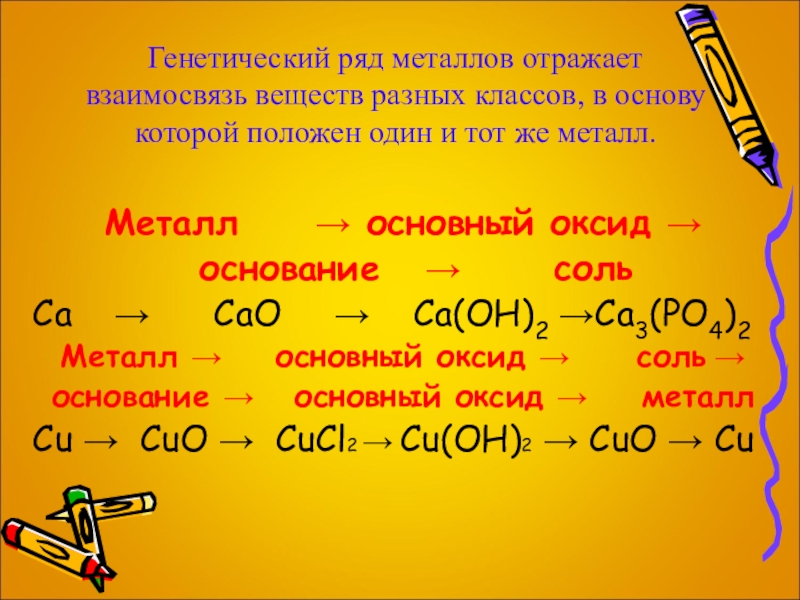 Генетический ряд металлов отражает взаимосвязь веществ разных классов, в основу которой положен один и тот же металл.

Металл → основный оксид → основание → соль

$Ca \rightarrow CaO \rightarrow Ca(OH)_2 \rightarrow Ca_3(PO_4)_2$

Металл → основный оксид → соль → основание → основный оксид → металл

$Cu \rightarrow CuO \rightarrow CuCl_2 \rightarrow Cu(OH)_2 \rightarrow CuO \rightarrow Cu$